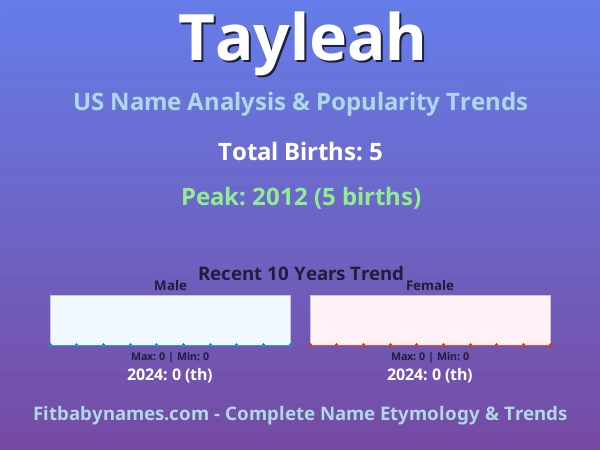 Tayleah

US Name Analysis & Popularity Trends

Total Births: 5

Peak: 2012 (5 births)

Recent 10 Years Trend

Male

Max: 0 | Min: 0

2024: 0 (th)

Female

Max: 0 | Min: 0

2024: 0 (th)

Fitbabynames.com - Complete Name Etymology & Trends